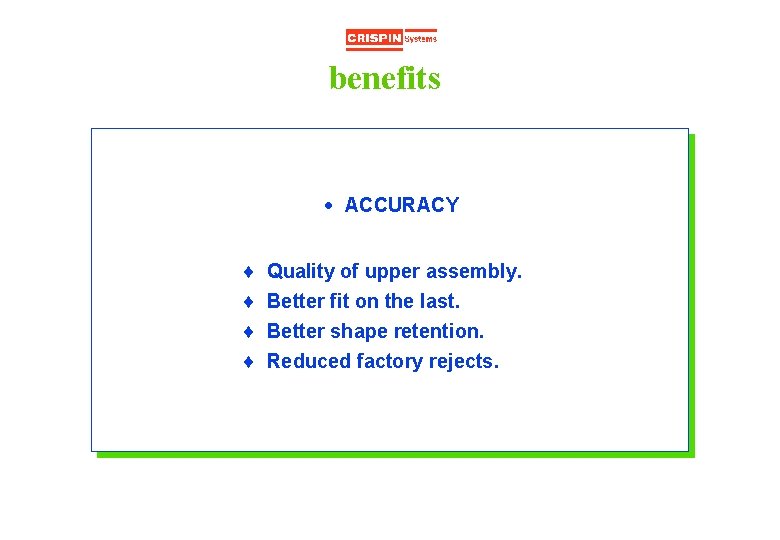 CRISPIN Systems

benefits

• ACCURACY

♦ Quality of upper assembly.
♦ Better fit on the last.
♦ Better shape retention.
♦ Reduced factory rejects.